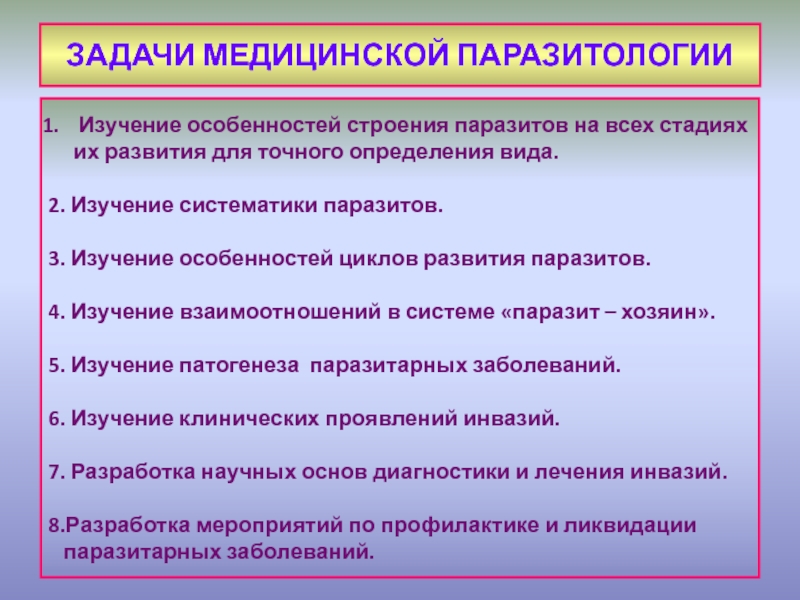 ЗАДАЧИ МЕДИЦИНСКОЙ ПАРАЗИТОЛОГИИ

1. Изучение особенностей строения паразитов на всех стадиях их развития для точного определения вида.

2. Изучение систематики паразитов.

3. Изучение особенностей циклов развития паразитов.

4. Изучение взаимоотношений в системе «паразит – хозяин».

5. Изучение патогенеза паразитарных заболеваний.

6. Изучение клинических проявлений инвазий.

7. Разработка научных основ диагностики и лечения инвазий.

8.Разработка мероприятий по профилактике и ликвидации паразитарных заболеваний.